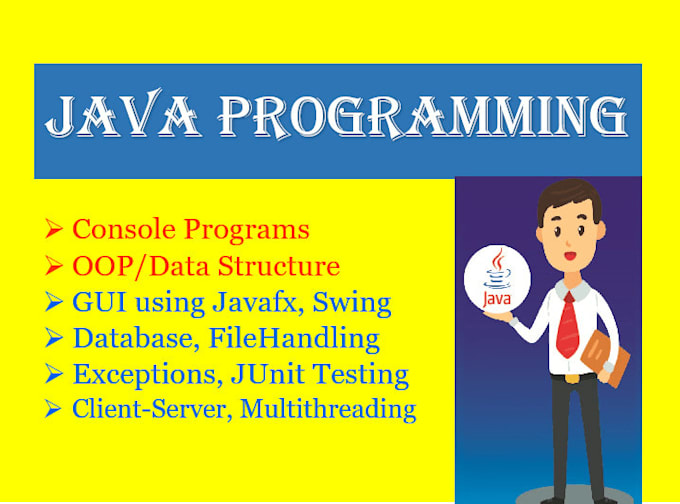 JAVA PROGRAMMING

➢ Console Programs
➢ OOP/Data Structure
➢ GUI using Javafx, Swing
➢ Database, FileHandling
➢ Exceptions, JUnit Testing
➢ Client-Server, Multithreading

Java